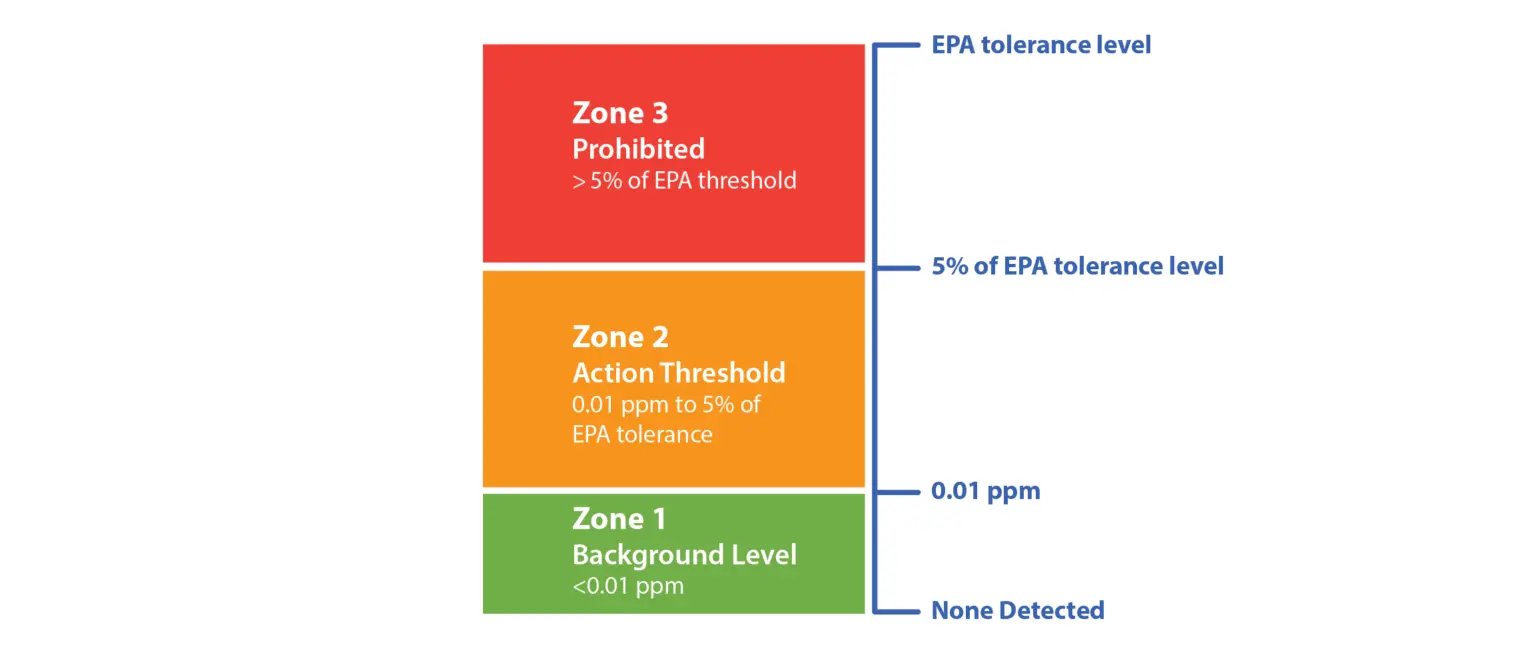 Zone 3
Prohibited
> 5% of EPA threshold

Zone 2
Action Threshold
0.01 ppm to 5% of EPA tolerance

Zone 1
Background Level
<0.01 ppm

EPA tolerance level

5% of EPA tolerance level

0.01 ppm

None Detected